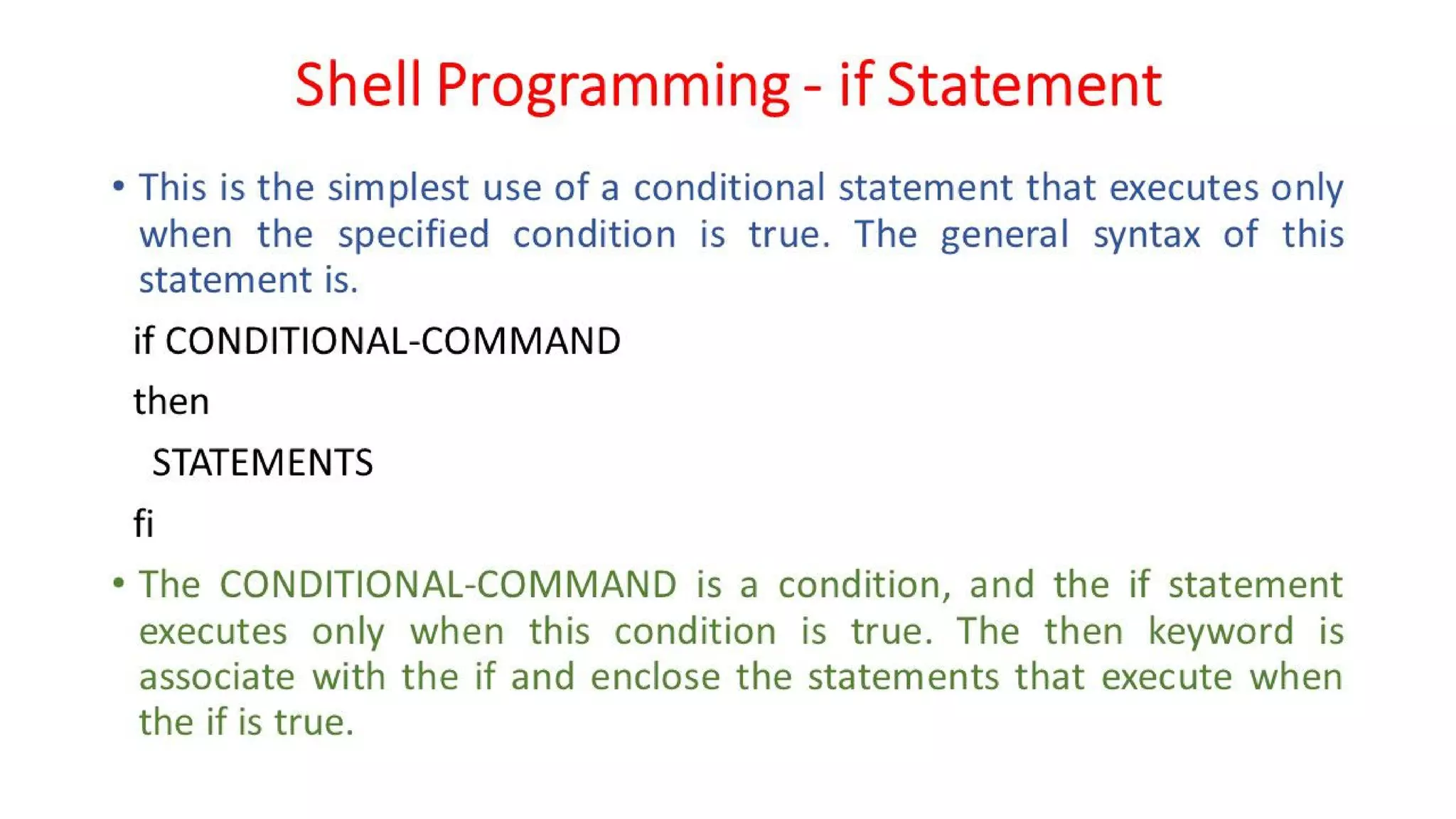 Shell Programming - if Statement

• This is the simplest use of a conditional statement that executes only when the specified condition is true. The general syntax of this statement is.

if CONDITIONAL-COMMAND

then

STATEMENTS

fi

• The CONDITIONAL-COMMAND is a condition, and the if statement executes only when this condition is true. The then keyword is associate with the if and enclose the statements that execute when the if is true.